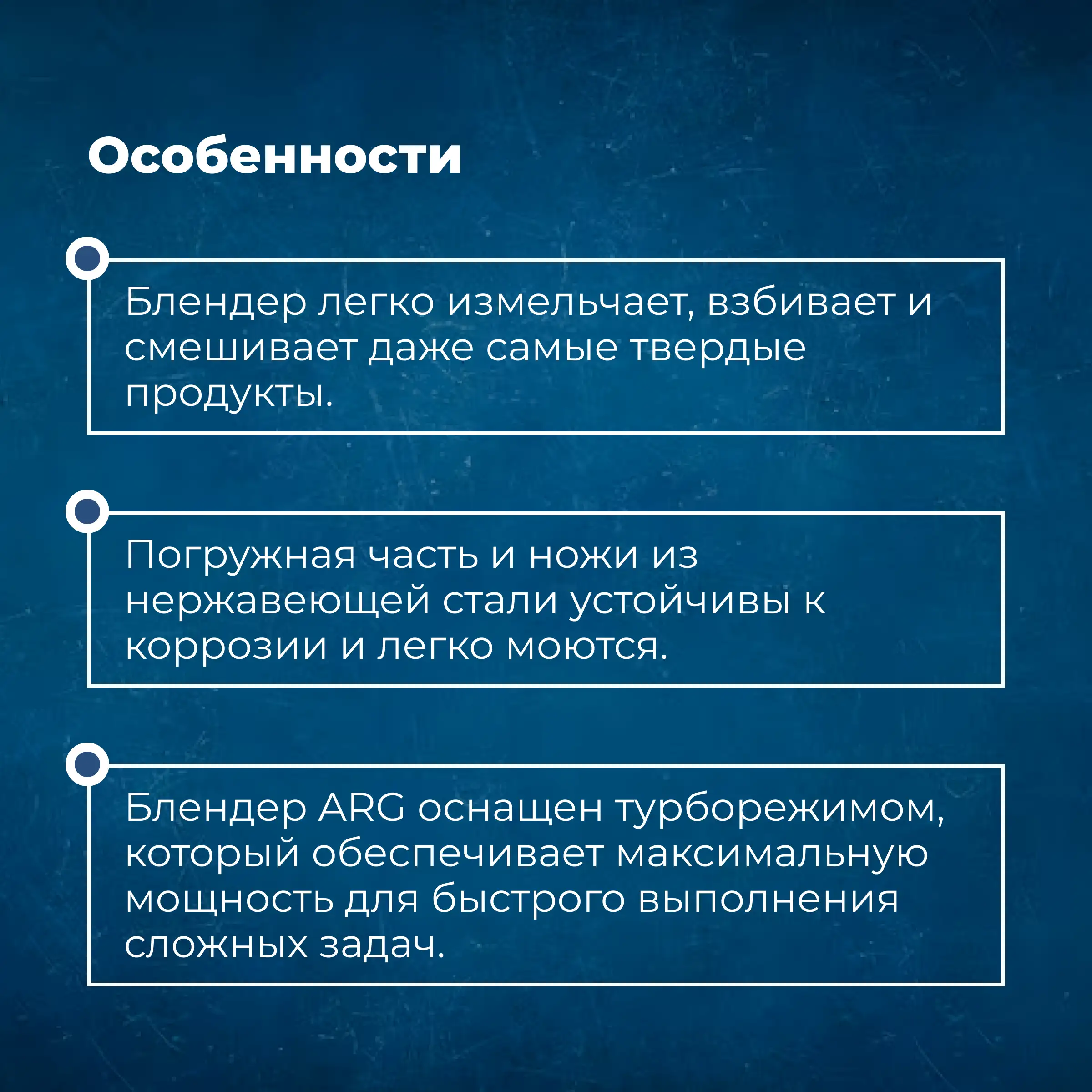 Особенности

Блендер легко измельчает, взбивает и смешивает даже самые твердые продукты.

Погружная часть и ножи из нержавеющей стали устойчивы к коррозии и легко моются.

Блендер ARG оснащен турборежимом, который обеспечивает максимальную мощность для быстрого выполнения сложных задач.